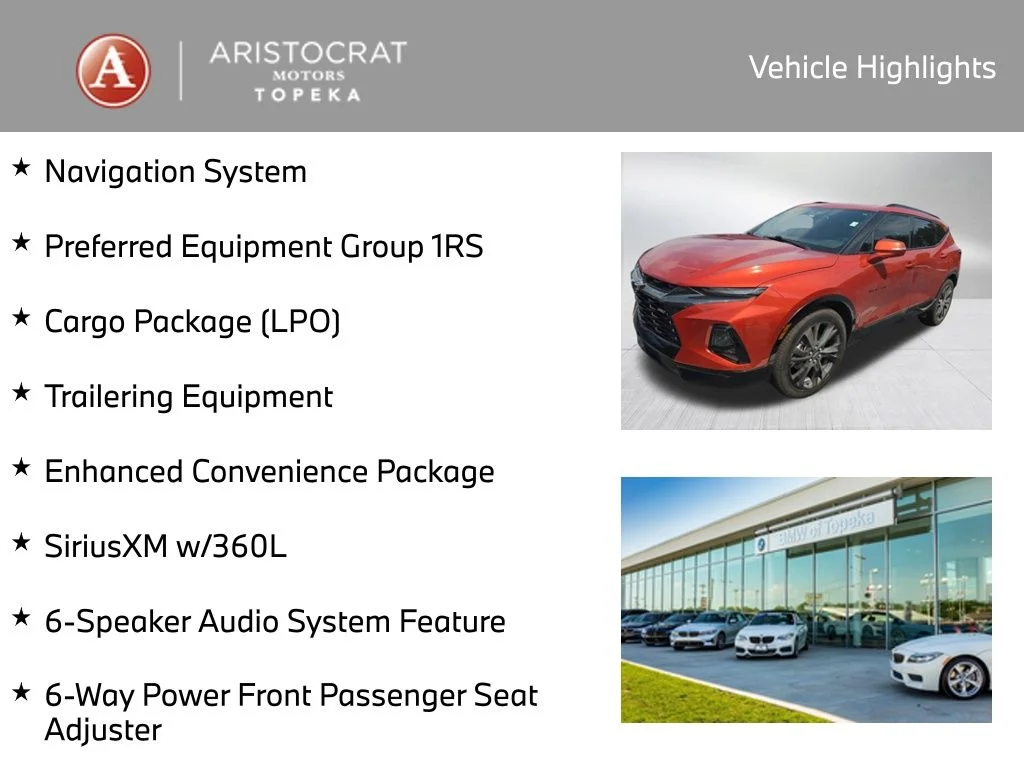 A
ARISTOCRAT
MOTORS
TOPEKA

Vehicle Highlights

★ Navigation System

★ Preferred Equipment Group 1RS

★ Cargo Package (LPO)

★ Trailering Equipment

★ Enhanced Convenience Package

★ SiriusXM w/360L

★ 6-Speaker Audio System Feature

★ 6-Way Power Front Passenger Seat Adjuster

BMW of Topeka